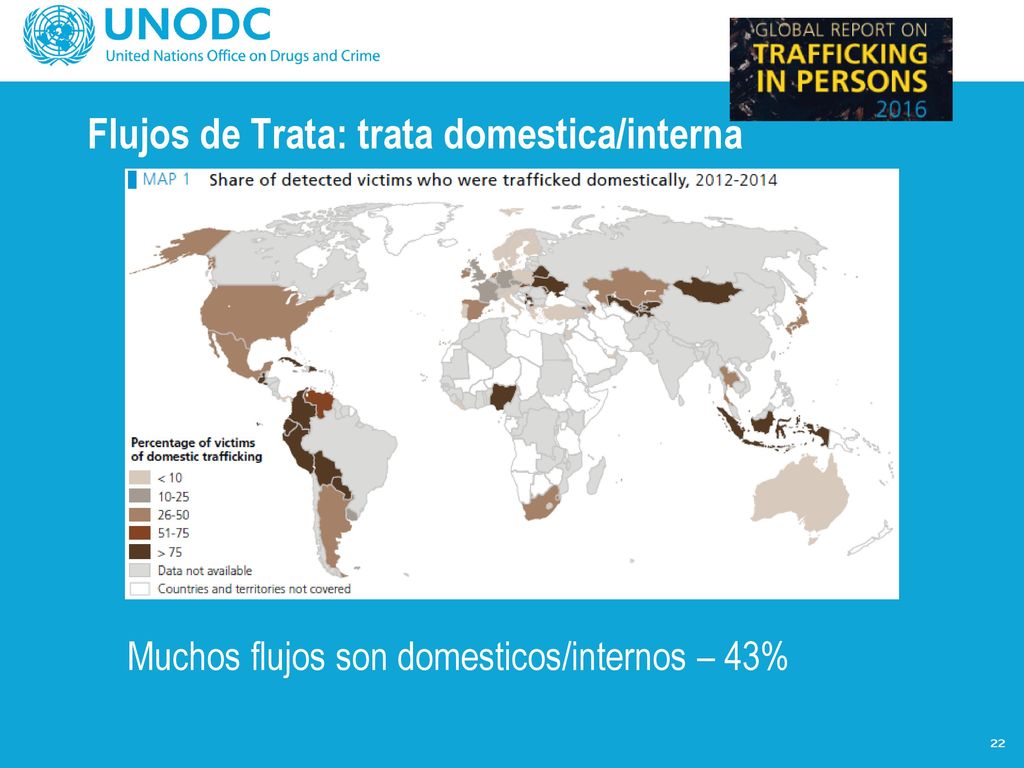 UNODC
United Nations Office on Drugs and Crime

GLOBAL REPORT ON TRAFFICKING IN PERSONS 2016

Flujos de Trata: trata domestica/interna

MAP 1 Share of detected victims who were trafficked domestically, 2012-2014

Percentage of victims of domestic trafficking
< 10
10-25
26-50
51-75
> 75
Data not available
Countries and territories not covered

Muchos flujos son domesticos/internos – 43%

22